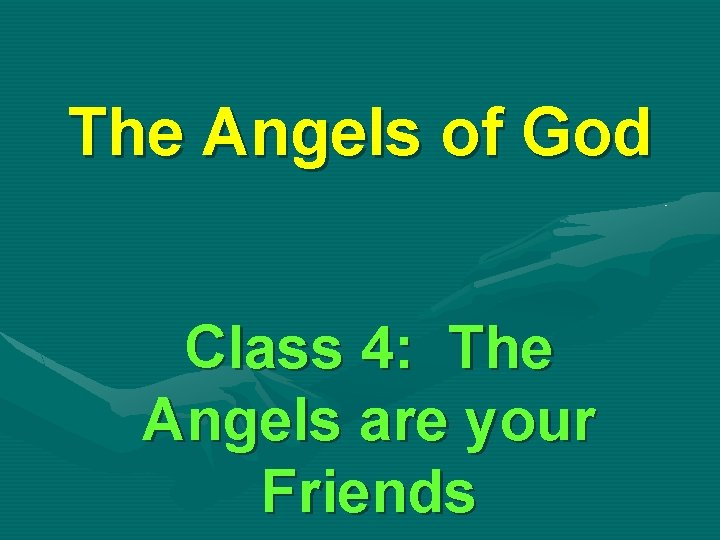 The Angels of God

Class 4: The Angels are your Friends